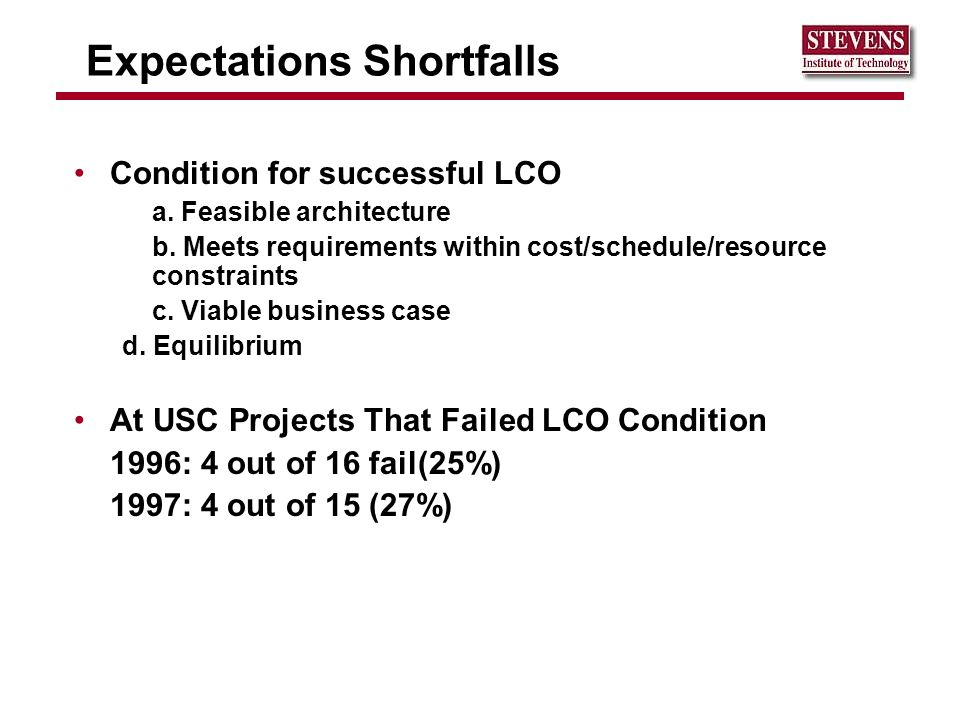 Expectations Shortfalls

STEVENS
Institute of Technology

• Condition for successful LCO
a. Feasible architecture
b. Meets requirements within cost/schedule/resource constraints
c. Viable business case
d. Equilibrium

• At USC Projects That Failed LCO Condition
1996: 4 out of 16 fail(25%)
1997: 4 out of 15 (27%)